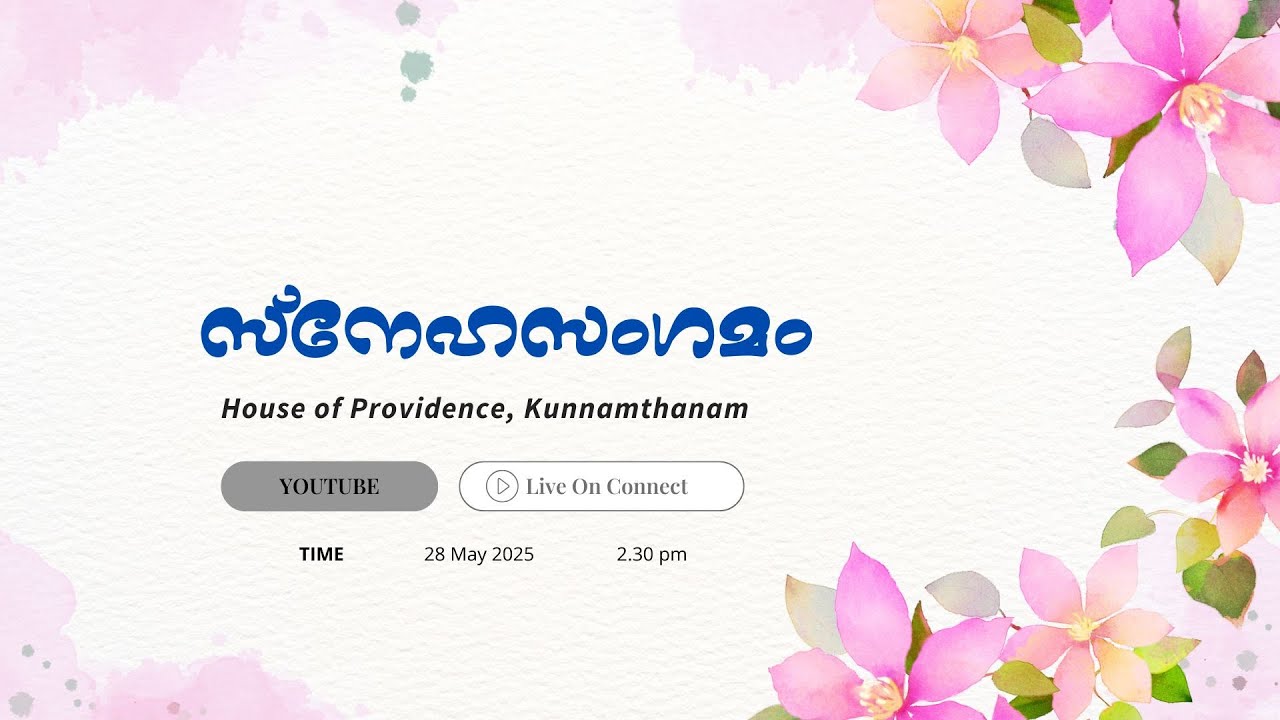 സ്നേഹസംഗമം

House of Providence, Kunnamthanam

YOUTUBE

Live On Connect

TIME 28 May 2025 2.30 pm